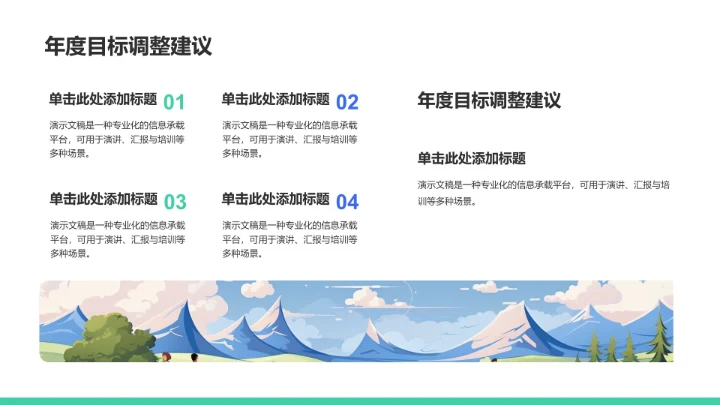 年度目标调整建议

单击此处添加标题 01

演示文稿是一种专业化的信息承载平台，可用于演讲、汇报与培训等多种场景。

单击此处添加标题 02

演示文稿是一种专业化的信息承载平台，可用于演讲、汇报与培训等多种场景。

单击此处添加标题 03

演示文稿是一种专业化的信息承载平台，可用于演讲、汇报与培训等多种场景。

单击此处添加标题 04

演示文稿是一种专业化的信息承载平台，可用于演讲、汇报与培训等多种场景。

年度目标调整建议

单击此处添加标题

演示文稿是一种专业化的信息承载平台，可用于演讲、汇报与培训等多种场景。